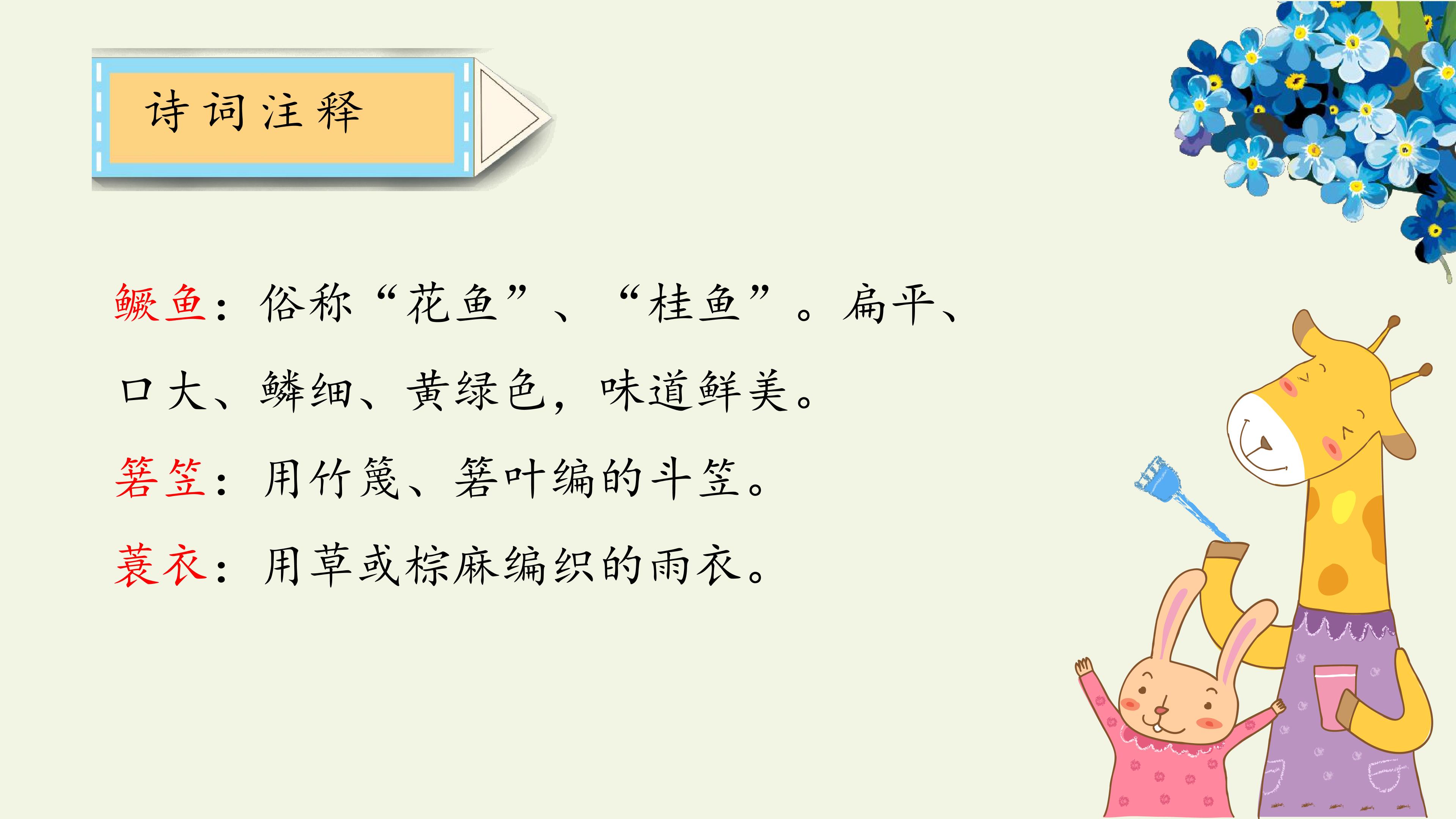 诗词注释

鳜鱼：俗称“花鱼”、“桂鱼”。扁平、口大、鳞细、黄绿色，味道鲜美。

箬笠：用竹篾、箬叶编的斗笠。

蓑衣：用草或棕麻编织的雨衣。